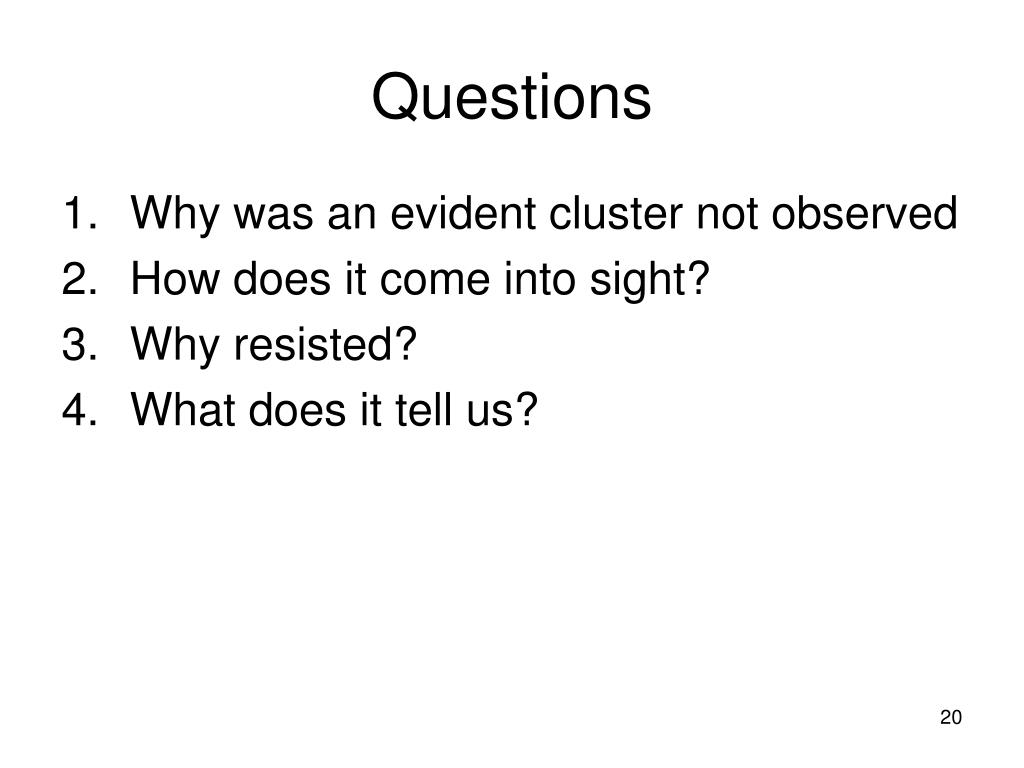 Questions

1. Why was an evident cluster not observed
2. How does it come into sight?
3. Why resisted?
4. What does it tell us?

20